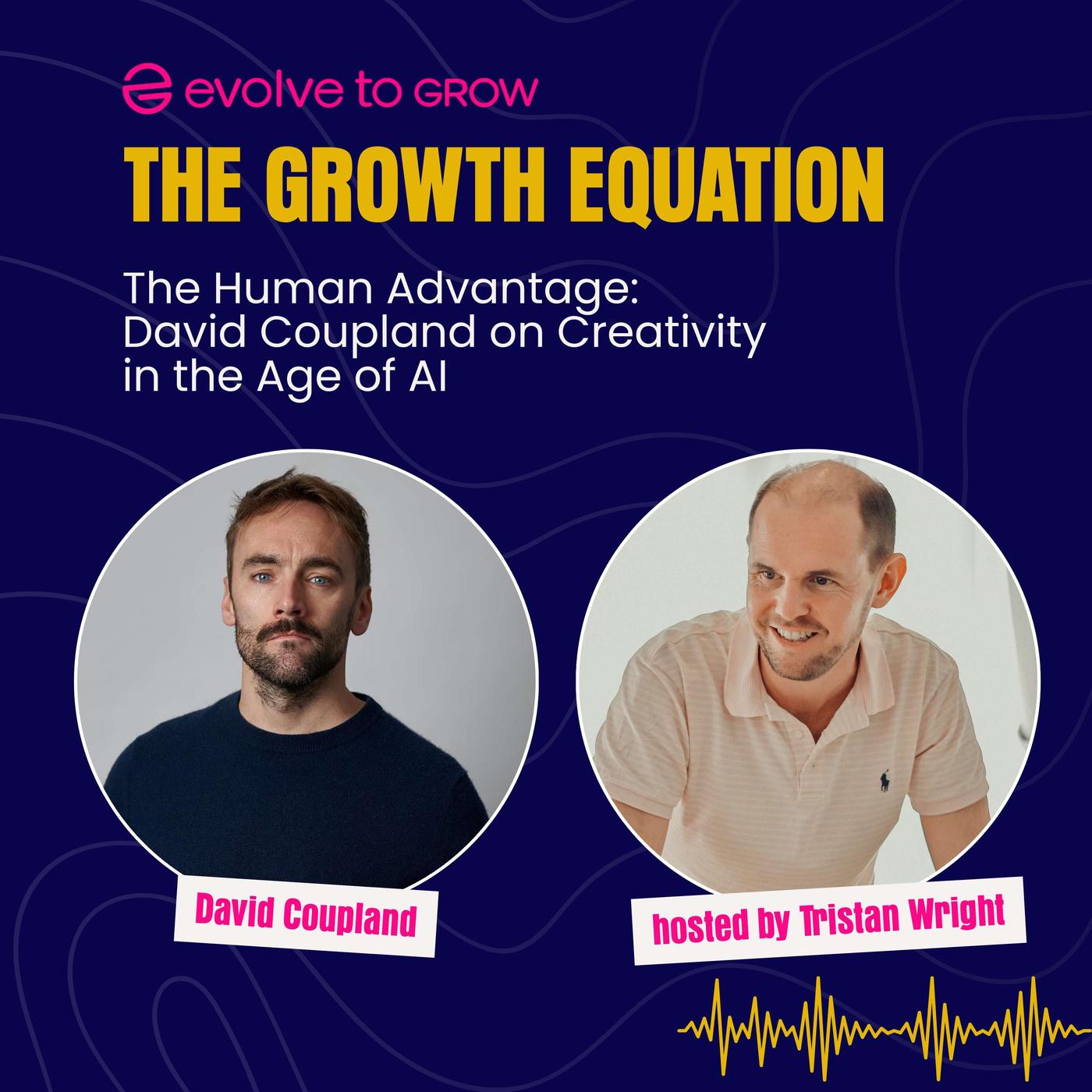 evolve to GROW

THE GROWTH EQUATION

The Human Advantage: David Coupland on Creativity in the Age of AI

David Coupland

hosted by Tristan Wright